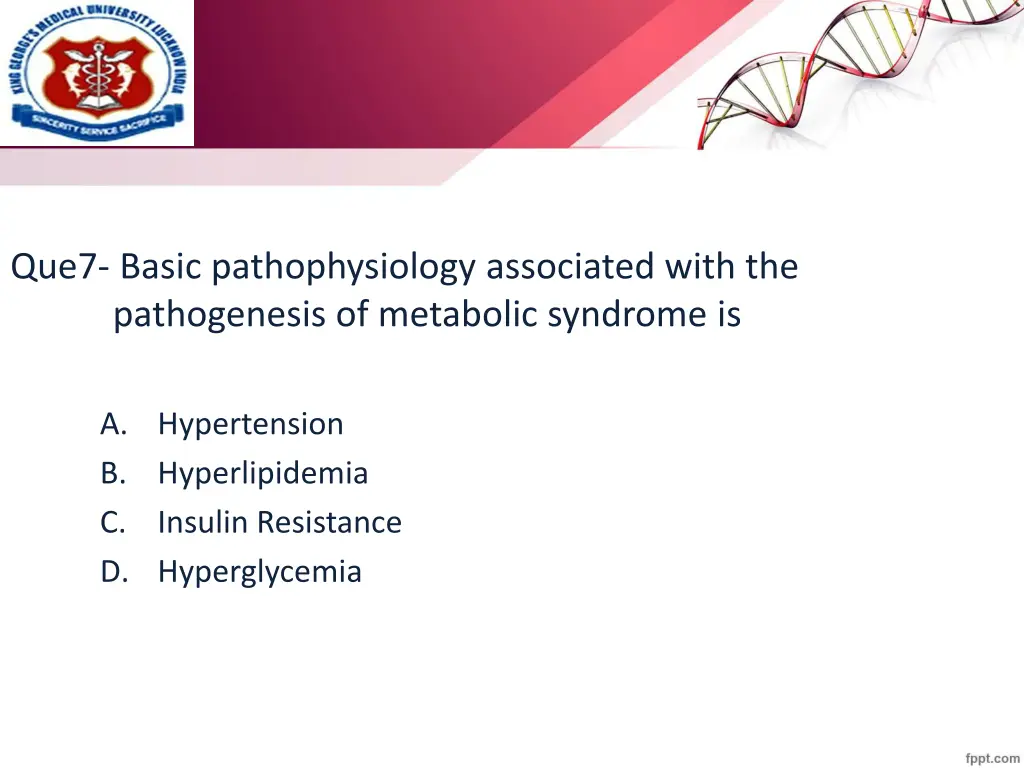 KING GEORGE'S MEDICAL UNIVERSITY LUCKNOW INDIA
SINCERITY SERVICE SACRIFICE

Que7- Basic pathophysiology associated with the pathogenesis of metabolic syndrome is

A. Hypertension
B. Hyperlipidemia
C. Insulin Resistance
D. Hyperglycemia

fppt.com